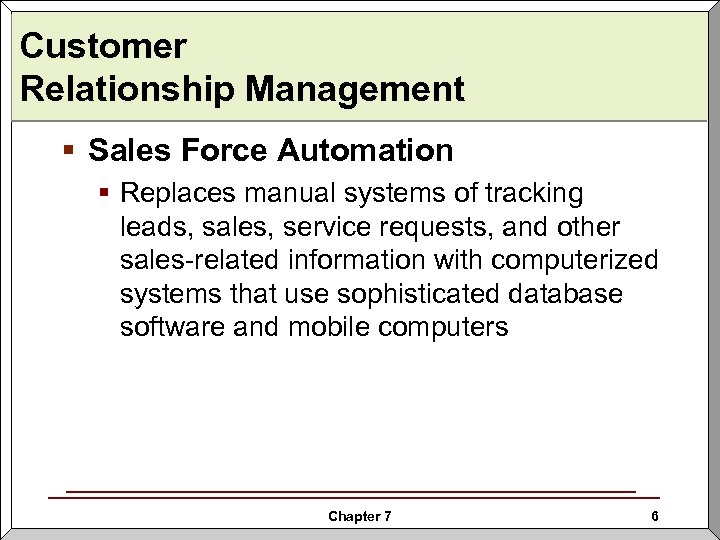 Customer
Relationship Management

▪ Sales Force Automation
    ▪ Replaces manual systems of tracking leads, sales, service requests, and other sales-related information with computerized systems that use sophisticated database software and mobile computers

Chapter 7    6